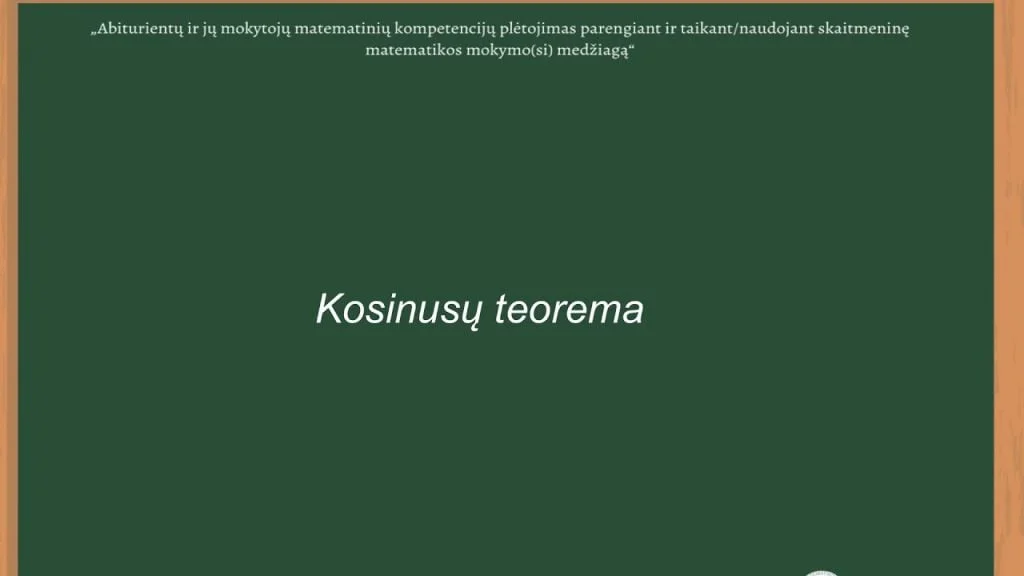 „Abiturientų ir jų mokytojų matematinių kompetencijų plėtojimas parengiant ir taikant/naudojant skaitmeninę matematikos mokymo(si) medžiagą“

Kosinusų teorema